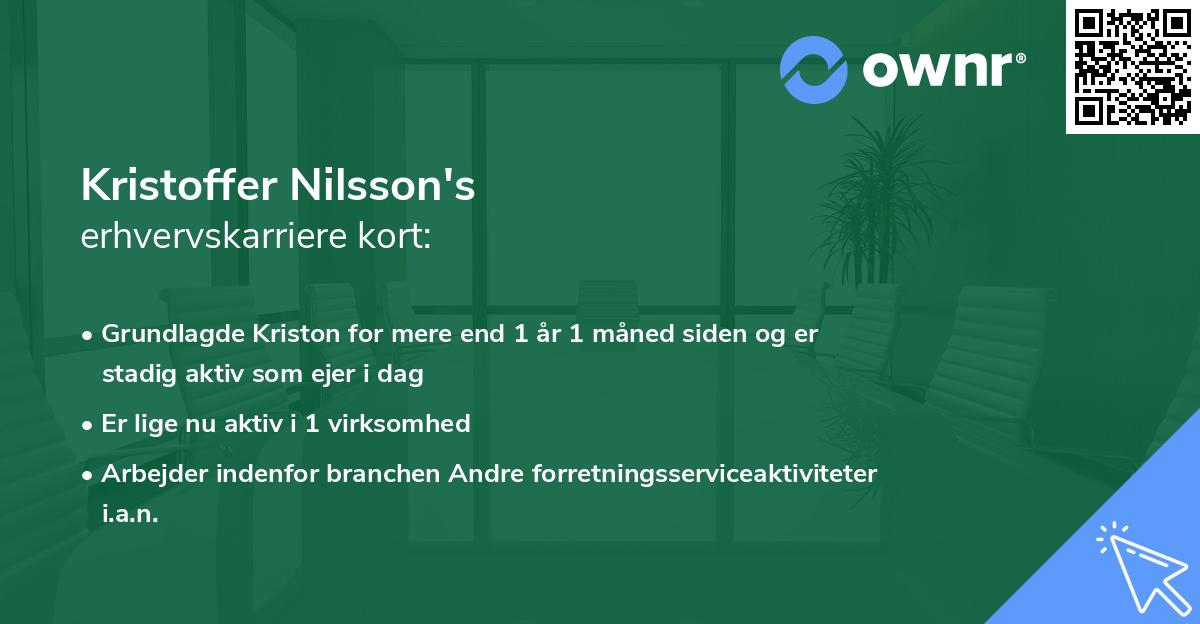 ownr®

Kristoffer Nilsson's
erhvervskarriere kort:

• Grundlagde Kriston for mere end 1 år 1 måned siden og er stadig aktiv som ejer i dag
• Er lige nu aktiv i 1 virksomhed
• Arbejder indenfor branchen Andre forretningsserviceaktiviteter i.a.n.